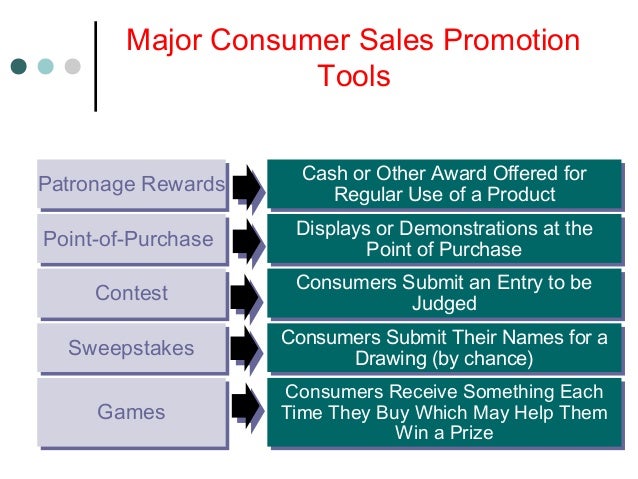 Major Consumer Sales Promotion Tools

Patronage Rewards

Cash or Other Award Offered for Regular Use of a Product

Point-of-Purchase

Displays or Demonstrations at the Point of Purchase

Contest

Consumers Submit an Entry to be Judged

Sweepstakes

Consumers Submit Their Names for a Drawing (by chance)

Games

Consumers Receive Something Each Time They Buy Which May Help Them Win a Prize